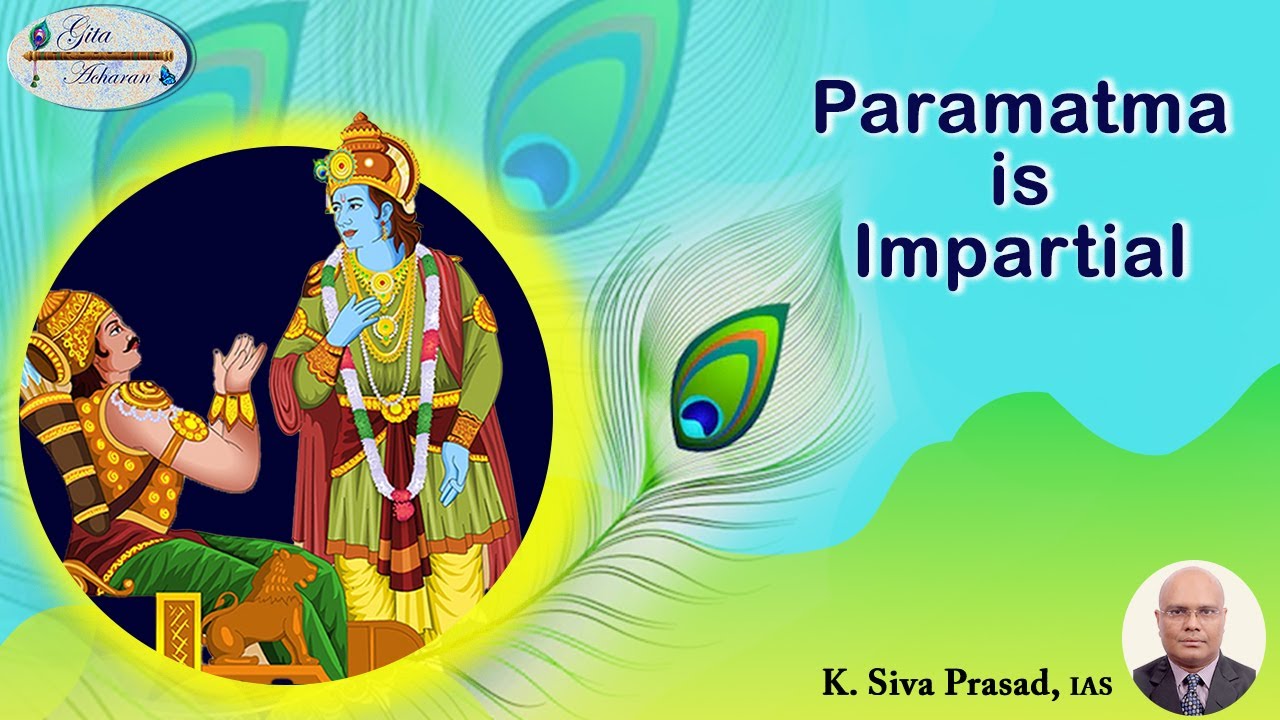 Gita Acharan

Paramatma is Impartial

K. Siva Prasad, IAS